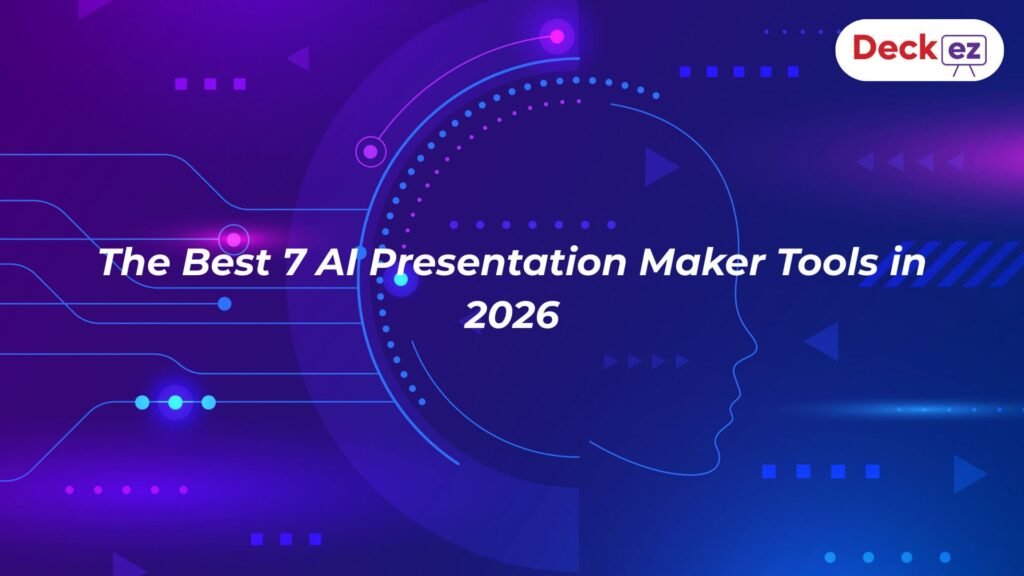 Deck ez

The Best 7 AI Presentation Maker Tools in 2026